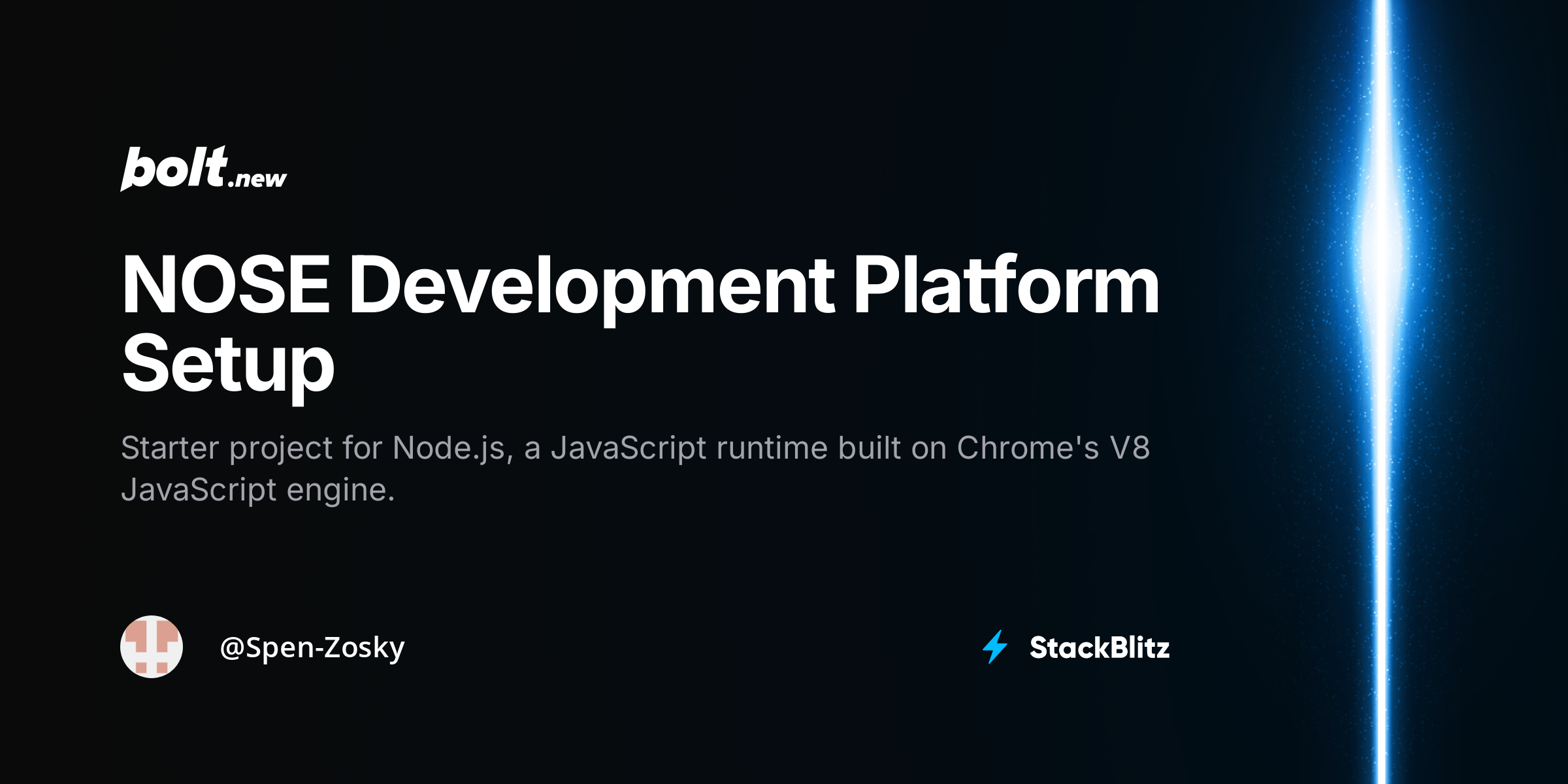 bolt.new

NOSE Development Platform Setup

Starter project for Node.js, a JavaScript runtime built on Chrome's V8 JavaScript engine.

@Spen-Zosky

StackBlitz